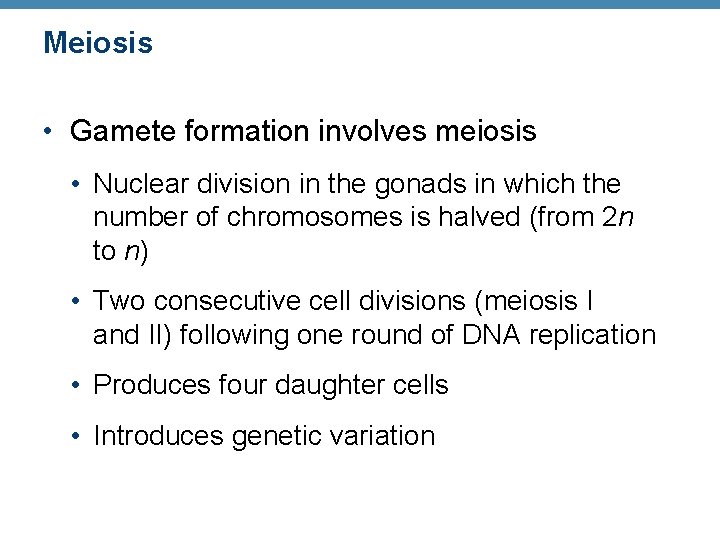 Meiosis

• Gamete formation involves meiosis

• Nuclear division in the gonads in which the number of chromosomes is halved (from $2n$ to $n$)

• Two consecutive cell divisions (meiosis I and II) following one round of DNA replication

• Produces four daughter cells

• Introduces genetic variation